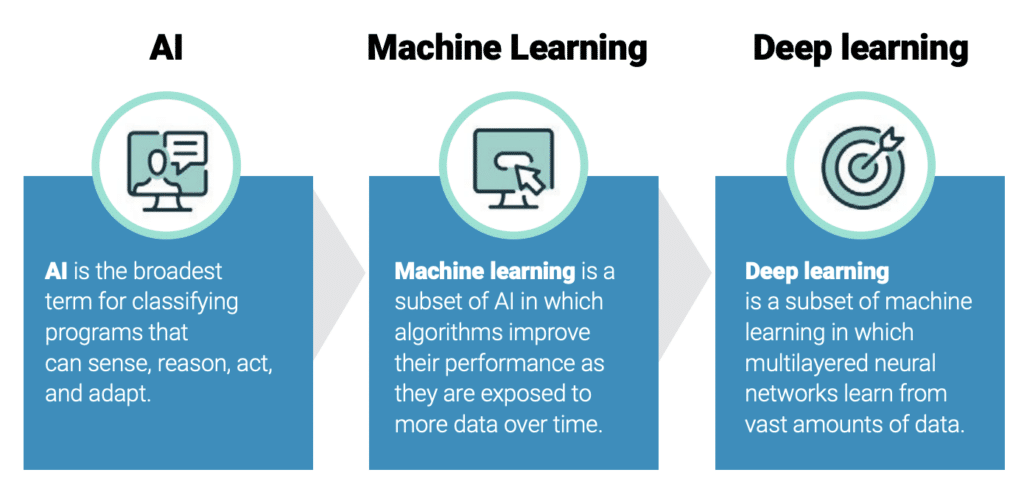 AI

AI is the broadest term for classifying programs that can sense, reason, act, and adapt.

Machine Learning

Machine learning is a subset of AI in which algorithms improve their performance as they are exposed to more data over time.

Deep learning

Deep learning is a subset of machine learning in which multilayered neural networks learn from vast amounts of data.